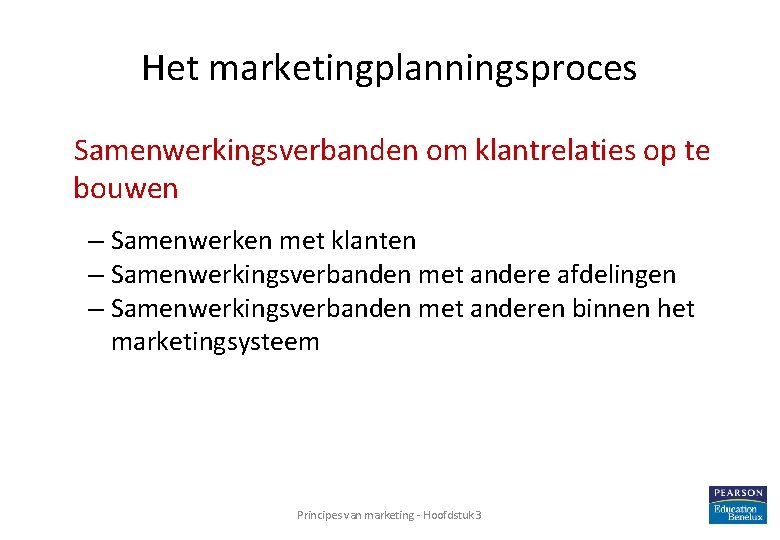 Het marketingplanningsproces

Samenwerkingsverbanden om klantrelaties op te bouwen

– Samenwerken met klanten
– Samenwerkingsverbanden met andere afdelingen
– Samenwerkingsverbanden met anderen binnen het marketingsysteem

Principes van marketing - Hoofdstuk 3

PEARSON
Education
Benelux